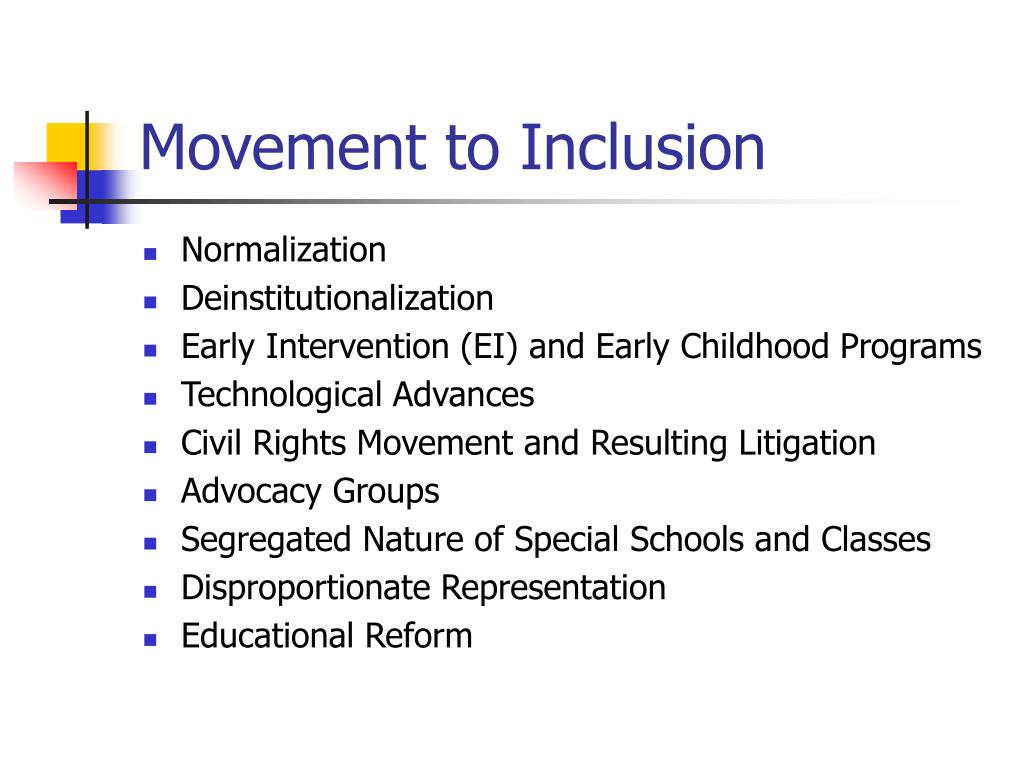 Movement to Inclusion

- Normalization
- Deinstitutionalization
- Early Intervention (EI) and Early Childhood Programs
- Technological Advances
- Civil Rights Movement and Resulting Litigation
- Advocacy Groups
- Segregated Nature of Special Schools and Classes
- Disproportionate Representation
- Educational Reform